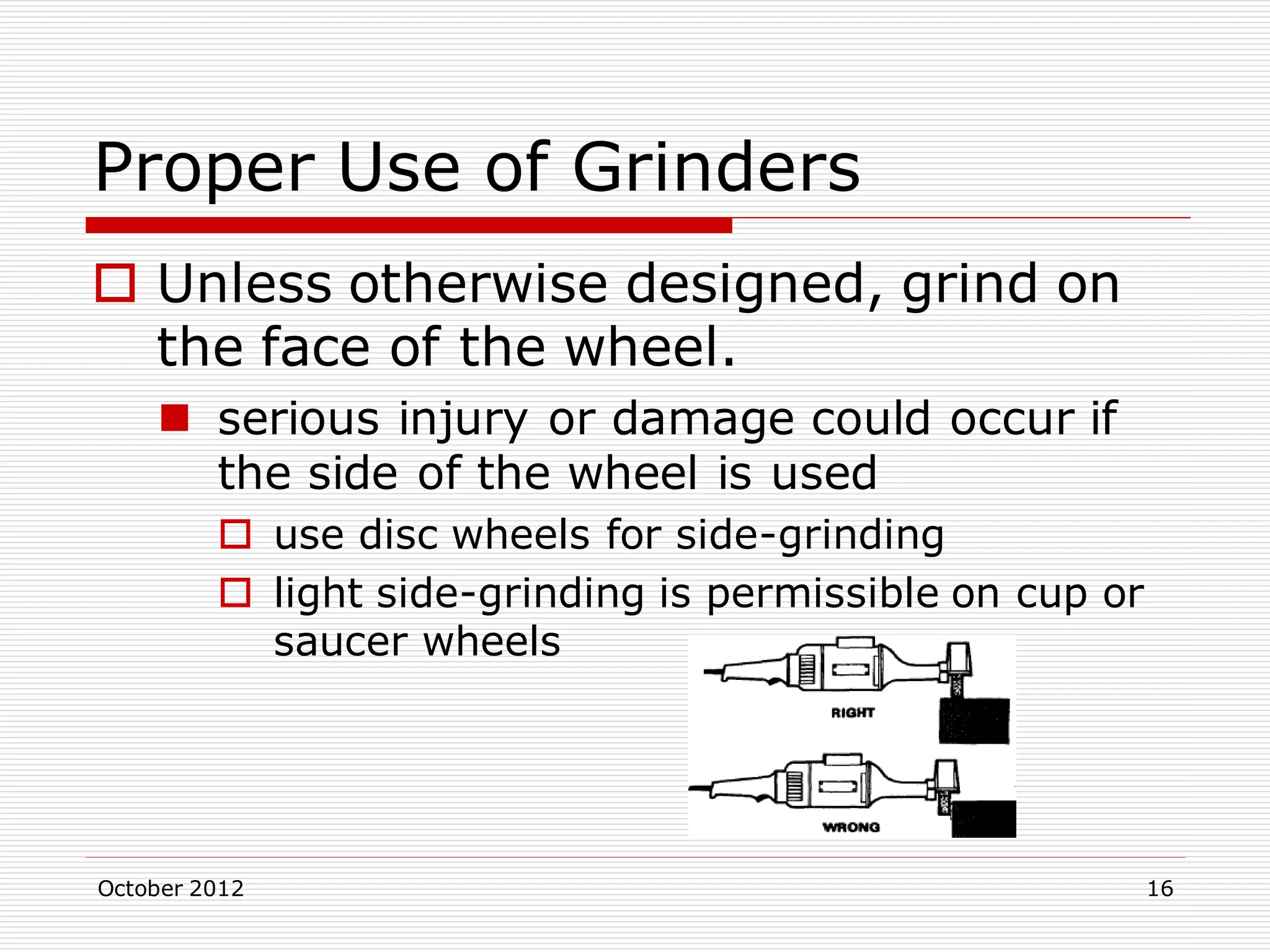 Proper Use of Grinders

Unless otherwise designed, grind on the face of the wheel.

serious injury or damage could occur if the side of the wheel is used

use disc wheels for side-grinding

light side-grinding is permissible on cup or saucer wheels

RIGHT

WRONG

October 2012

16